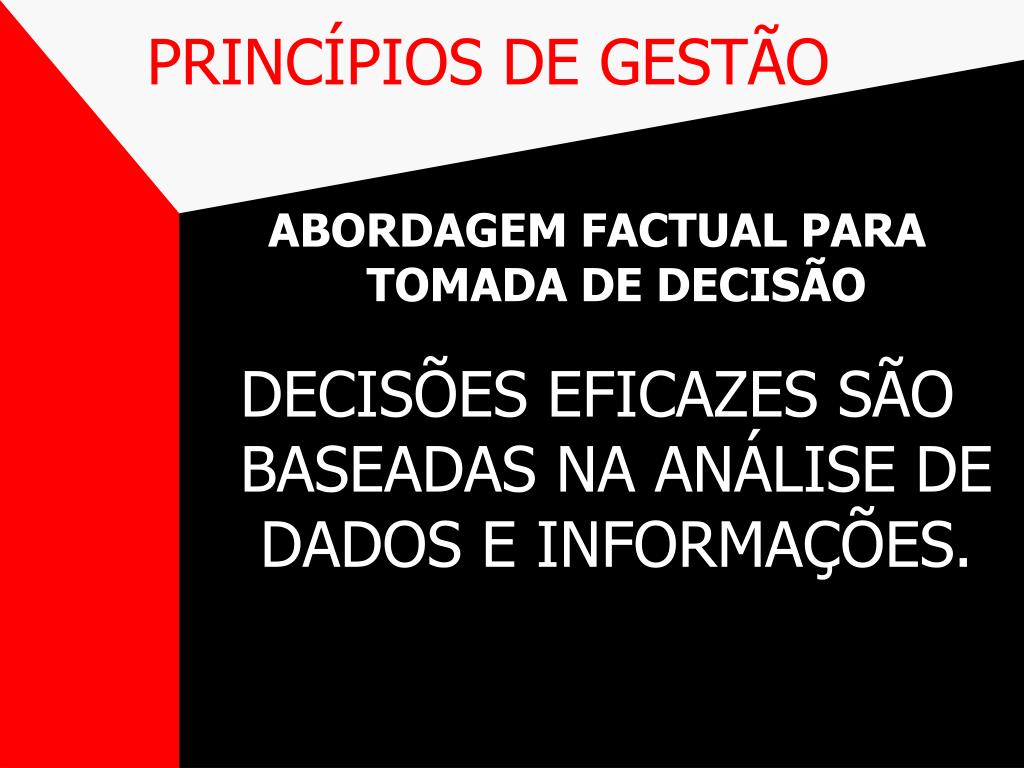 PRINCÍPIOS DE GESTÃO

ABORDAGEM FACTUAL PARA TOMADA DE DECISÃO

DECISÕES EFICAZES SÃO BASEADAS NA ANÁLISE DE DADOS E INFORMAÇÕES.